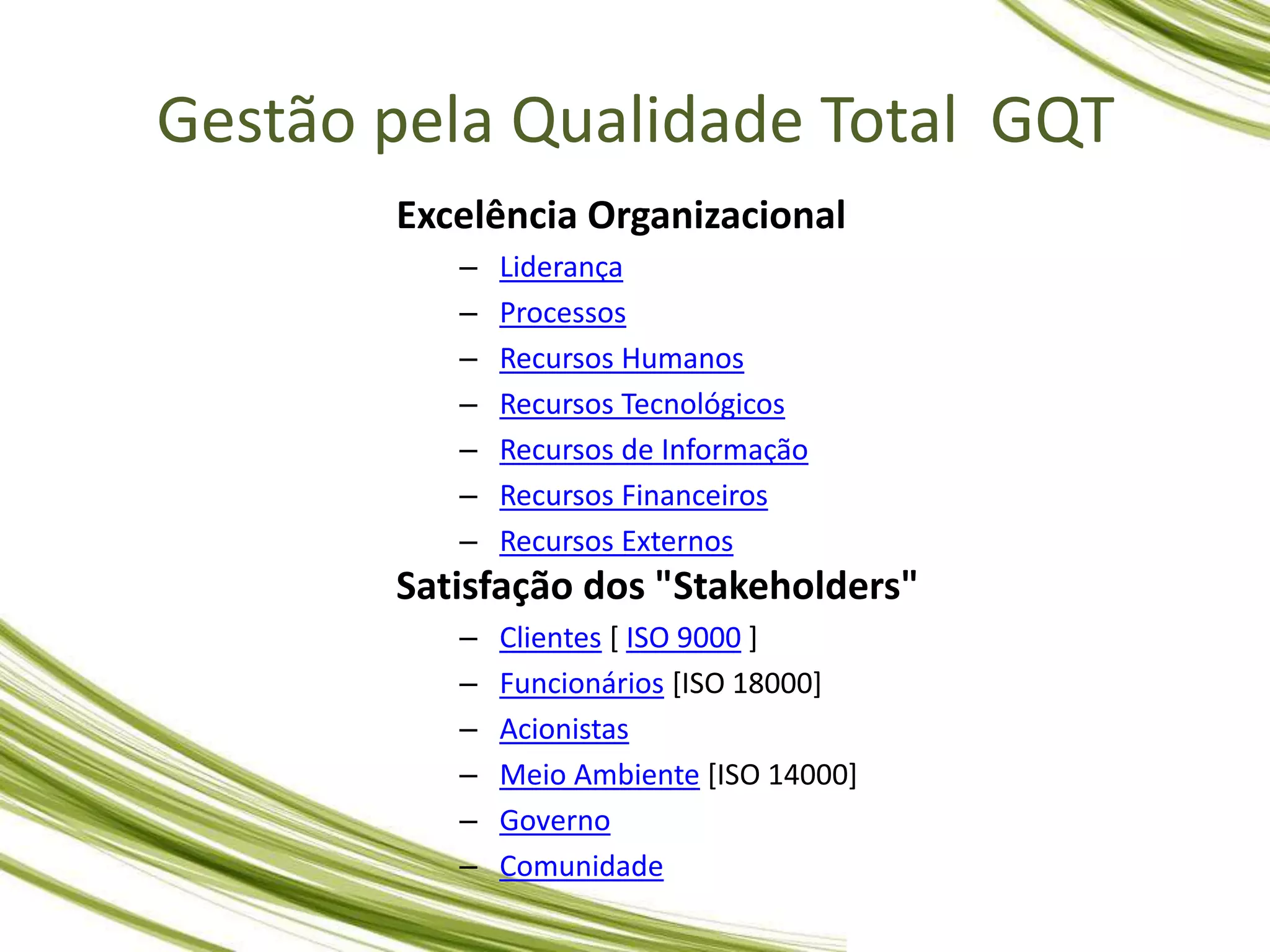 Gestão pela Qualidade Total GQT

Excelência Organizacional

– Liderança
– Processos
– Recursos Humanos
– Recursos Tecnológicos
– Recursos de Informação
– Recursos Financeiros
– Recursos Externos

Satisfação dos "Stakeholders"

– Clientes [ ISO 9000 ]
– Funcionários [ISO 18000]
– Acionistas
– Meio Ambiente [ISO 14000]
– Governo
– Comunidade